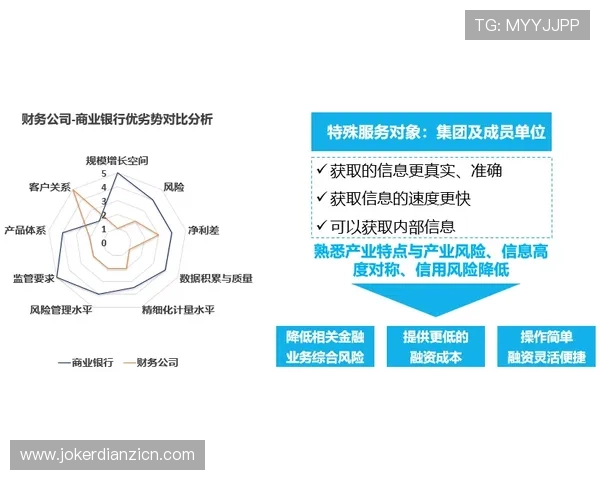 TG: MYYJJPP

财务公司-商业银行优劣势对比分析

规模增长空间
风险
净利差
数据积累与质量
精细化计量水平
风险管理水平
监管要求
产品体系
客户关系

5
4
3
2
1
0

—商业银行 —财务公司

特殊服务对象：集团及成员单位

✓获取的信息更真实、准确
✓获取信息的速度更快
✓可以获取内部信息

熟悉产业特点与产业风险、信息高度对称、信用风险降低

降低相关金融业务综合风险

提供更低的融资成本

操作简单融资灵活便捷

www.jokerdianzicn.com